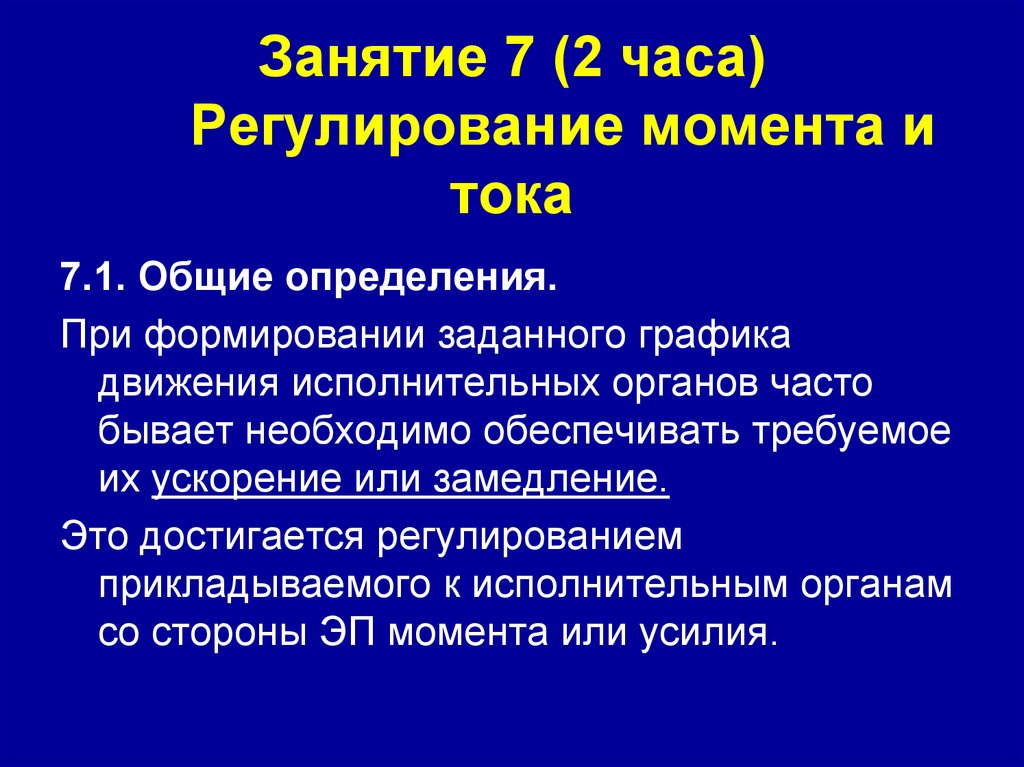 Занятие 7 (2 часа) Регулирование момента и тока

7.1. Общие определения.

При формировании заданного графика движения исполнительных органов часто бывает необходимо обеспечивать требуемое их ускорение или замедление.

Это достигается регулированием прикладываемого к исполнительным органам со стороны ЭП момента или усилия.